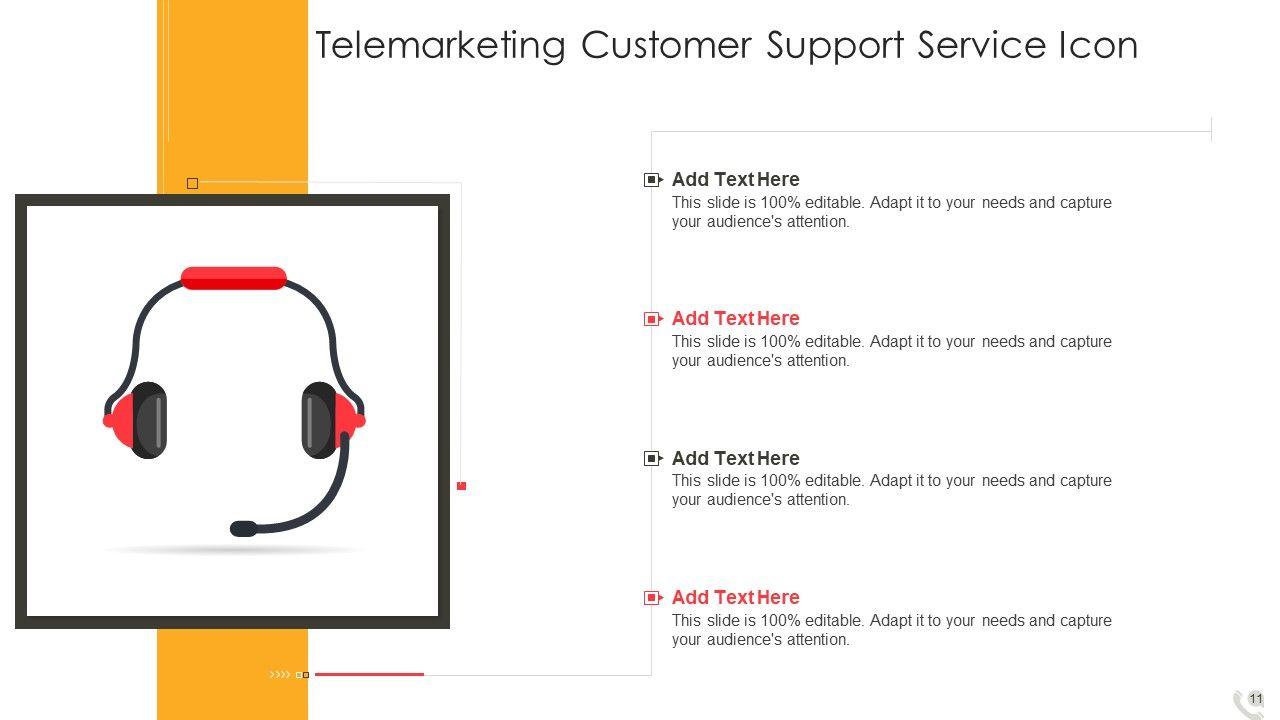 Telemarketing Customer Support Service Icon

Add Text Here
This slide is 100% editable. Adapt it to your needs and capture your audience's attention.

Add Text Here
This slide is 100% editable. Adapt it to your needs and capture your audience's attention.

Add Text Here
This slide is 100% editable. Adapt it to your needs and capture your audience's attention.

Add Text Here
This slide is 100% editable. Adapt it to your needs and capture your audience's attention.

11